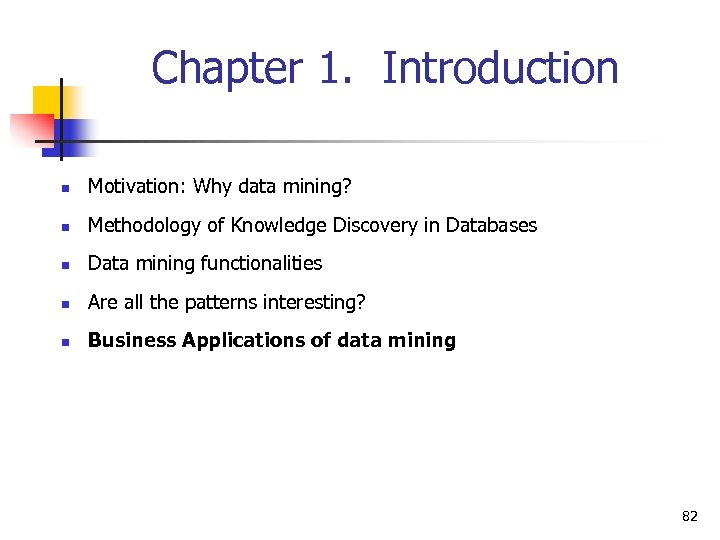 Chapter 1. Introduction

- Motivation: Why data mining?
- Methodology of Knowledge Discovery in Databases
- Data mining functionalities
- Are all the patterns interesting?
- **Business Applications of data mining**

82